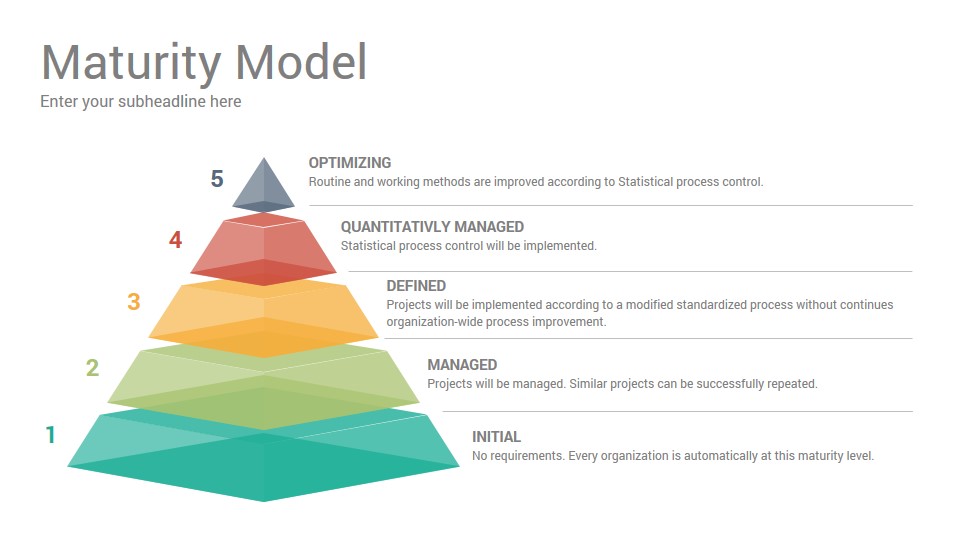 Maturity Model
Enter your subheadline here

5
OPTIMIZING
Routine and working methods are improved according to Statistical process control.

4
QUANTITATIVLY MANAGED
Statistical process control will be implemented.

3
DEFINED
Projects will be implemented according to a modified standardized process without continues organization-wide process improvement.

2
MANAGED
Projects will be managed. Similar projects can be successfully repeated.

1
INITIAL
No requirements. Every organization is automatically at this maturity level.